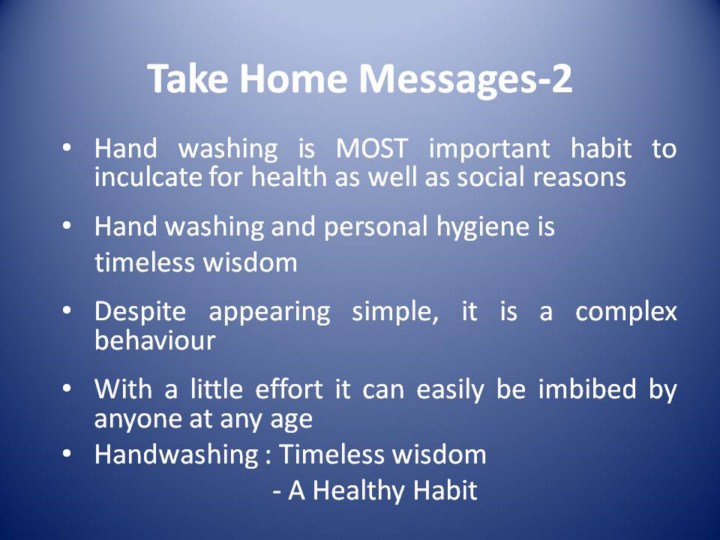 Take Home Messages-2

• Hand washing is MOST important habit to inculcate for health as well as social reasons

• Hand washing and personal hygiene is timeless wisdom

• Despite appearing simple, it is a complex behaviour

• With a little effort it can easily be imbibed by anyone at any age

• Handwashing : Timeless wisdom
- A Healthy Habit